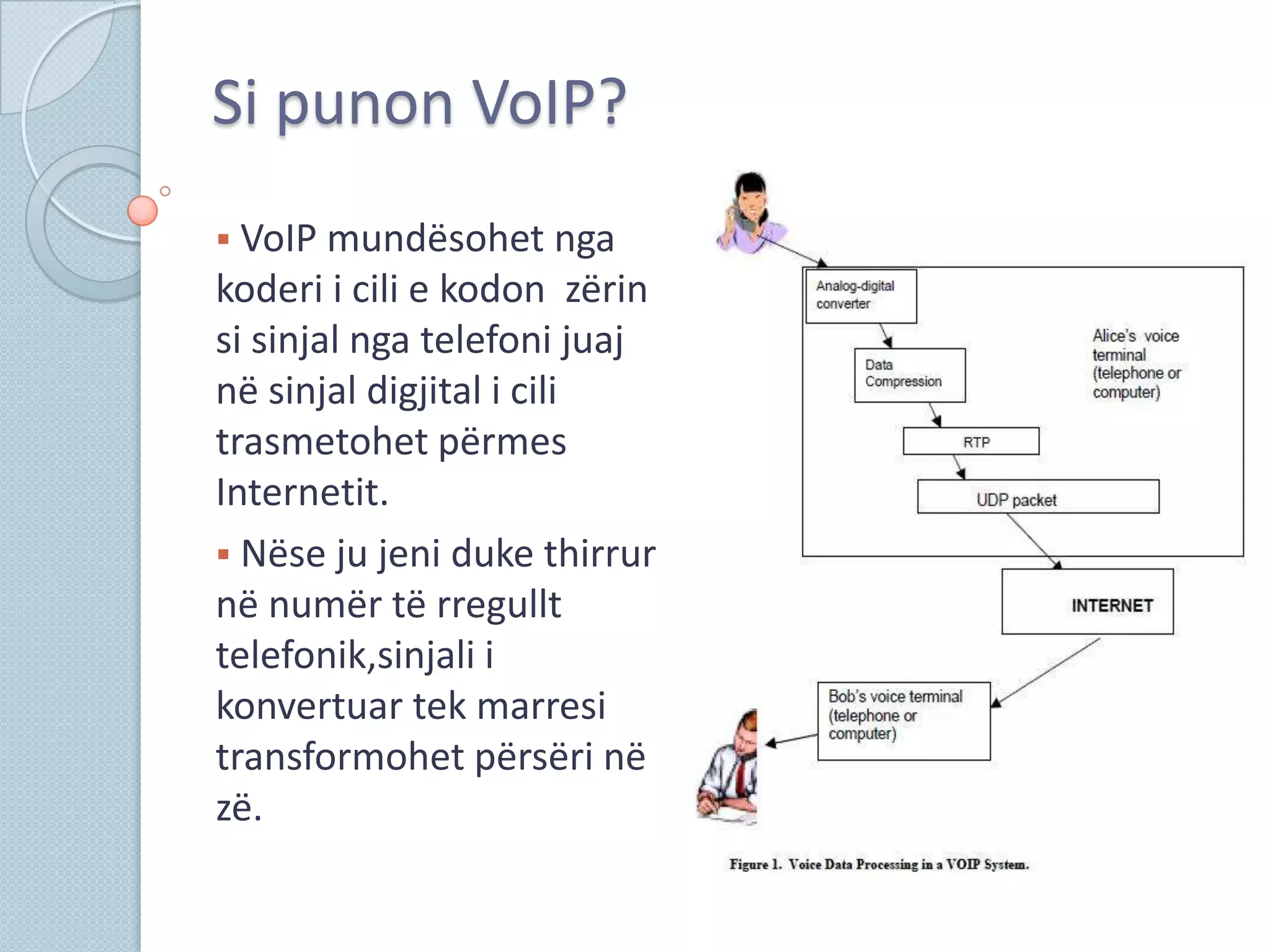 Si punon VoIP?

▪ VoIP mundësohet nga koderi i cili e kodon zërin si sinjal nga telefoni juaj në sinjal digjital i cili trasmetohet përmes Internetit.

▪ Nëse ju jeni duke thirrur në numër të rregullt telefonik,sinjali i konvertuar tek marresi transformohet përsëri në zë.

Analog-digital converter

Data Compression

RTP

UDP packet

Alice's voice terminal (telephone or computer)

INTERNET

Bob's voice terminal (telephone or computer)

Figure 1. Voice Data Processing in a VOIP System.